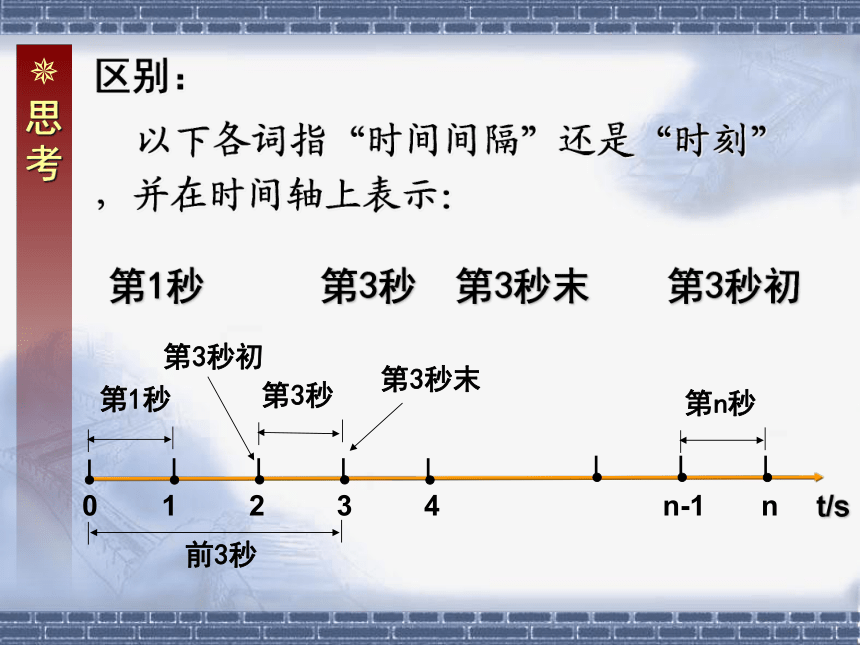 思考

区别：

以下各词指“时间间隔”还是“时刻”，并在时间轴上表示：

第1秒　第3秒　第3秒末　第3秒初

第3秒初

第1秒

第3秒

第3秒末

第n秒

0　1　2　3　4　n-1　n　t/s

前3秒